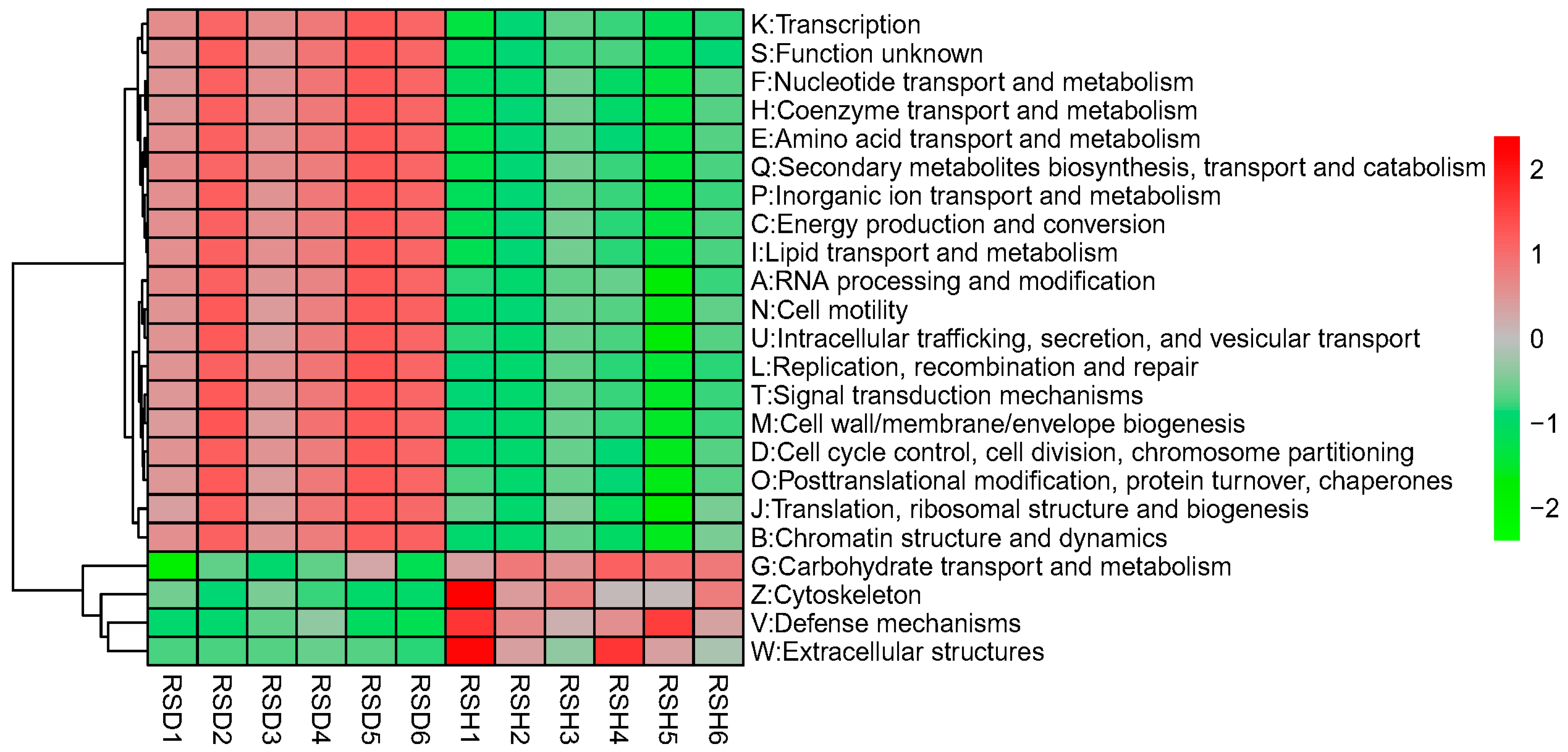 K:Transcription
S:Function unknown
F:Nucleotide transport and metabolism
H:Coenzyme transport and metabolism
E:Amino acid transport and metabolism
Q:Secondary metabolites biosynthesis, transport and catabolism
P:Inorganic ion transport and metabolism
C:Energy production and conversion
I:Lipid transport and metabolism
A:RNA processing and modification
N:Cell motility
U:Intracellular trafficking, secretion, and vesicular transport
L:Replication, recombination and repair
T:Signal transduction mechanisms
M:Cell wall/membrane/envelope biogenesis
D:Cell cycle control, cell division, chromosome partitioning
O:Posttranslational modification, protein turnover, chaperones
J:Translation, ribosomal structure and biogenesis
B:Chromatin structure and dynamics
G:Carbohydrate transport and metabolism
Z:Cytoskeleton
V:Defense mechanisms
W:Extracellular structures

2
1
0
−1
−2

RSD1 RSD2 RSD3 RSD4 RSD5 RSD6 RSH1 RSH2 RSH3 RSH4 RSH5 RSH6